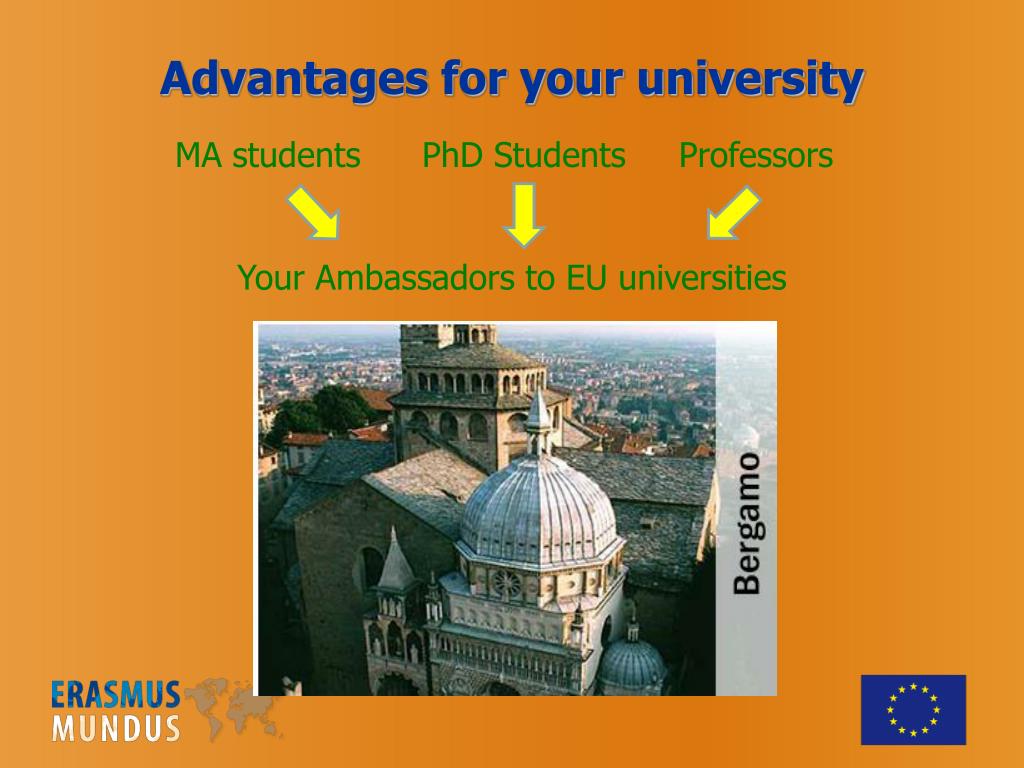 Advantages for your university

MA students

PhD Students

Professors

Your Ambassadors to EU universities

Bergamo

ERASMUS
MUNDUS